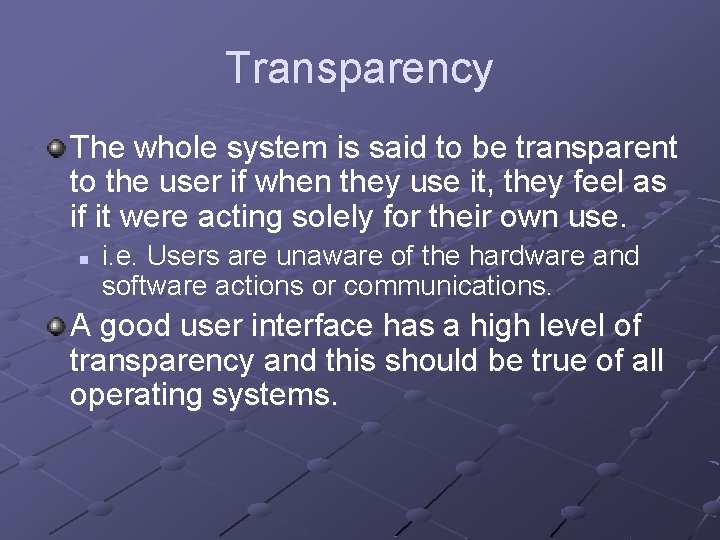 Transparency

The whole system is said to be transparent to the user if when they use it, they feel as if it were acting solely for their own use.

i.e. Users are unaware of the hardware and software actions or communications.

A good user interface has a high level of transparency and this should be true of all operating systems.